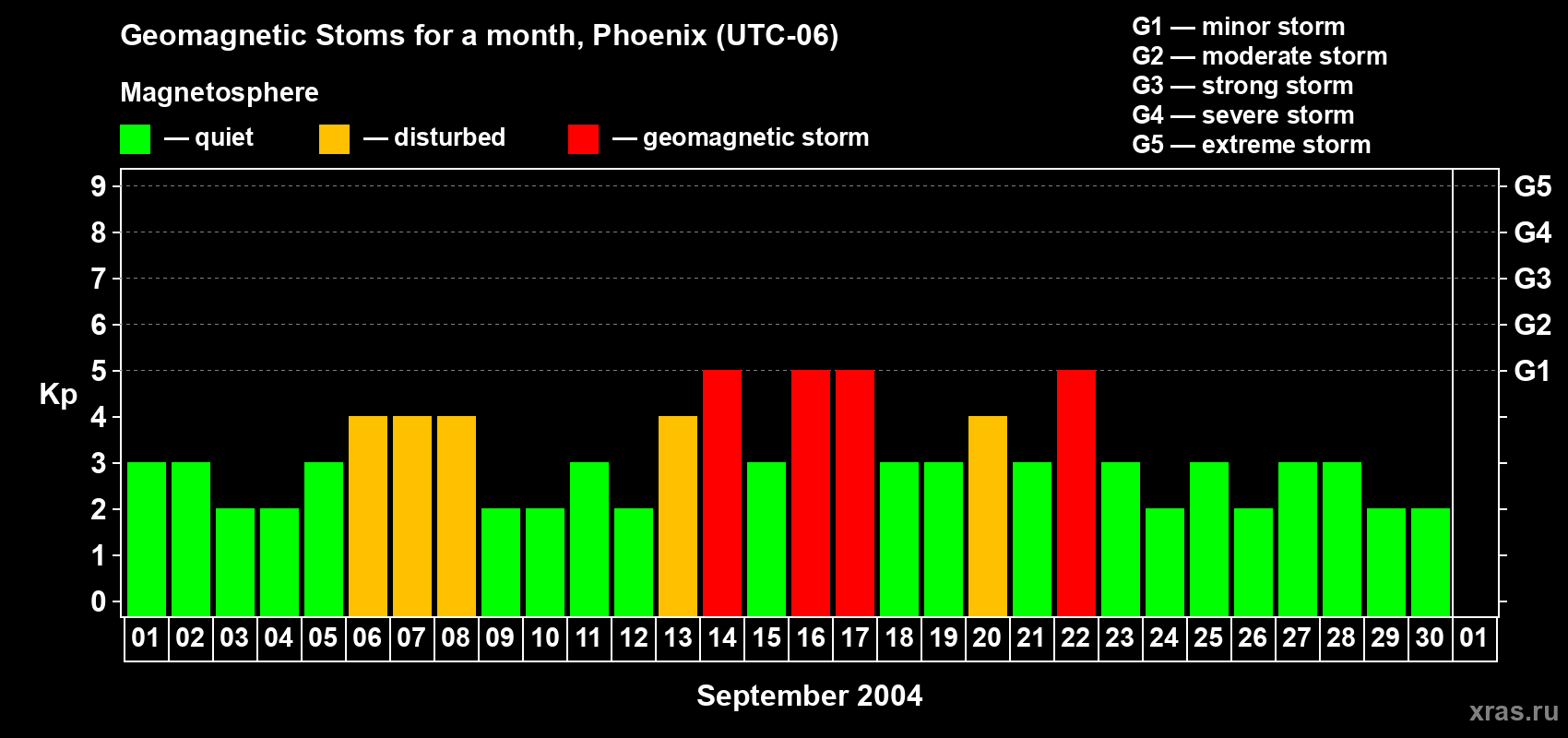 Geomagnetic Stoms for a month, Phoenix (UTC-06)

Magnetosphere

— quiet — disturbed — geomagnetic storm

G1 — minor storm
G2 — moderate storm
G3 — strong storm
G4 — severe storm
G5 — extreme storm

Kp

9 8 7 6 5 4 3 2 1 0

G5 G4 G3 G2 G1

01 02 03 04 05 06 07 08 09 10 11 12 13 14 15 16 17 18 19 20 21 22 23 24 25 26 27 28 29 30 01

September 2004

xras.ru